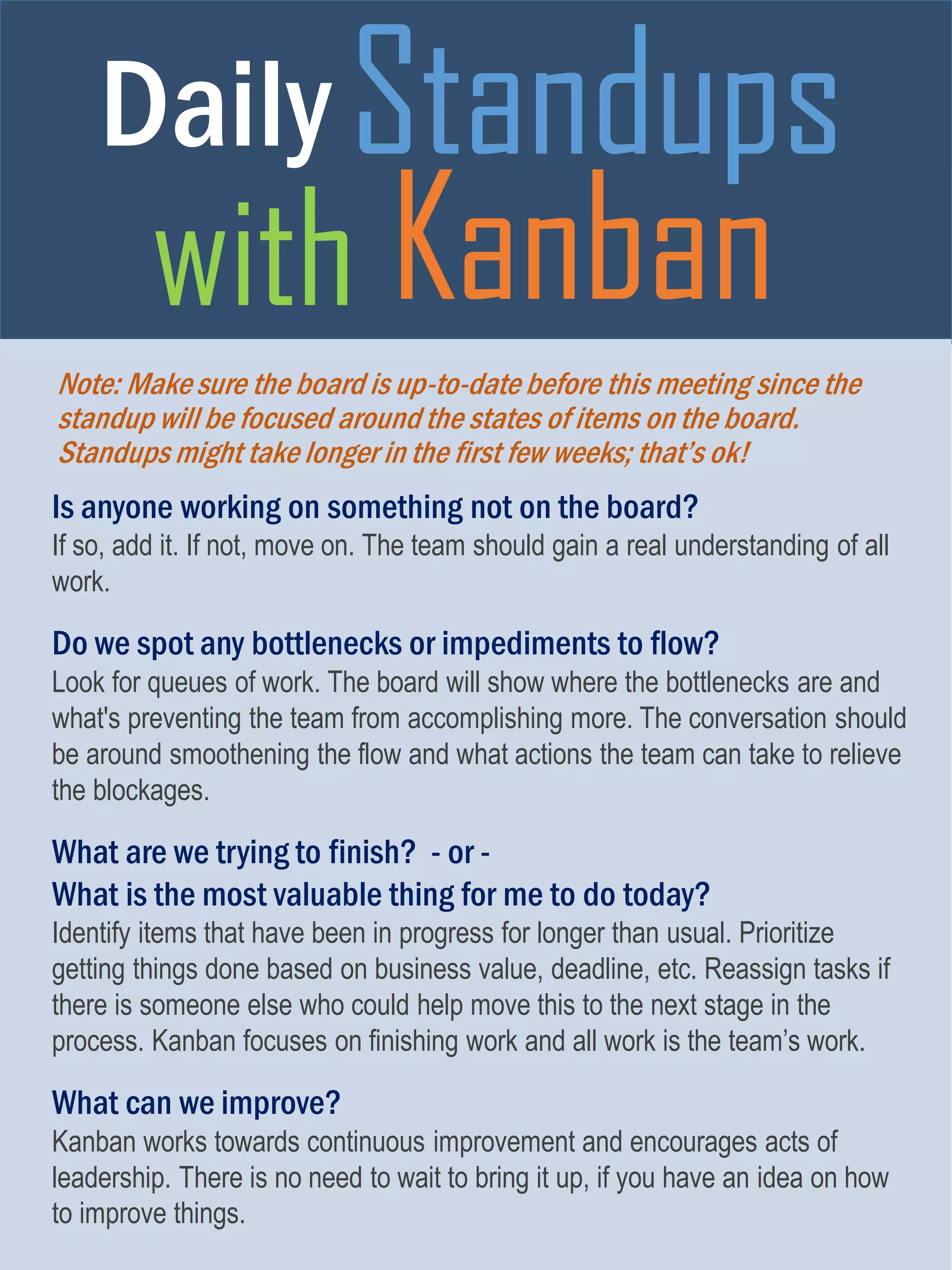 Daily Standups with Kanban

Note: Make sure the board is up-to-date before this meeting since the standup will be focused around the states of items on the board. Standups might take longer in the first few weeks; that's ok!

Is anyone working on something not on the board?
If so, add it. If not, move on. The team should gain a real understanding of all work.

Do we spot any bottlenecks or impediments to flow?
Look for queues of work. The board will show where the bottlenecks are and what's preventing the team from accomplishing more. The conversation should be around smoothening the flow and what actions the team can take to relieve the blockages.

What are we trying to finish? - or -
What is the most valuable thing for me to do today?
Identify items that have been in progress for longer than usual. Prioritize getting things done based on business value, deadline, etc. Reassign tasks if there is someone else who could help move this to the next stage in the process. Kanban focuses on finishing work and all work is the team's work.

What can we improve?
Kanban works towards continuous improvement and encourages acts of leadership. There is no need to wait to bring it up, if you have an idea on how to improve things.